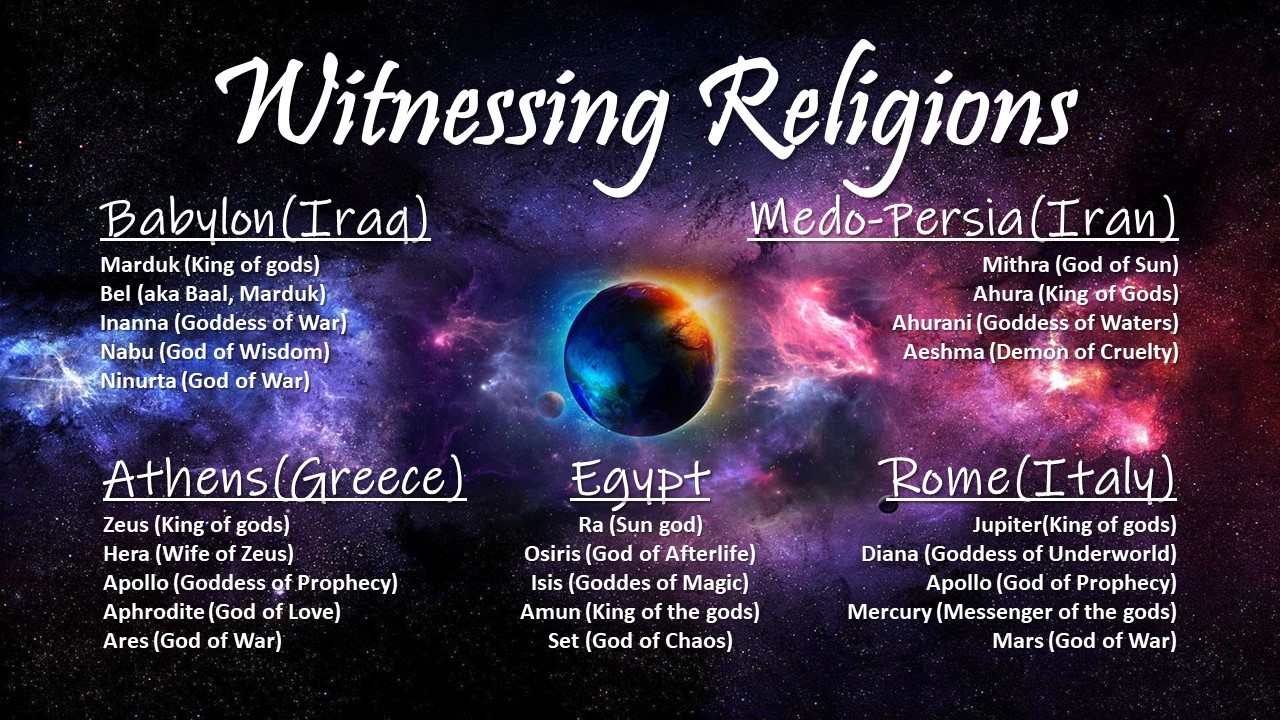 Witnessing Religions

Babylon(Iraq)
Marduk (King of gods)
Bel (aka Baal, Marduk)
Inanna (Goddess of War)
Nabu (God of Wisdom)
Ninurta (God of War)

Medo-Persia(Iran)
Mithra (God of Sun)
Ahura (King of Gods)
Ahurani (Goddess of Waters)
Aeshma (Demon of Cruelty)

Athens(Greece)
Zeus (King of gods)
Hera (Wife of Zeus)
Apollo (Goddess of Prophecy)
Aphrodite (God of Love)
Ares (God of War)

Egypt
Ra (Sun god)
Osiris (God of Afterlife)
Isis (Goddes of Magic)
Amun (King of the gods)
Set (God of Chaos)

Rome(Italy)
Jupiter(King of gods)
Diana (Goddess of Underworld)
Apollo (God of Prophecy)
Mercury (Messenger of the gods)
Mars (God of War)